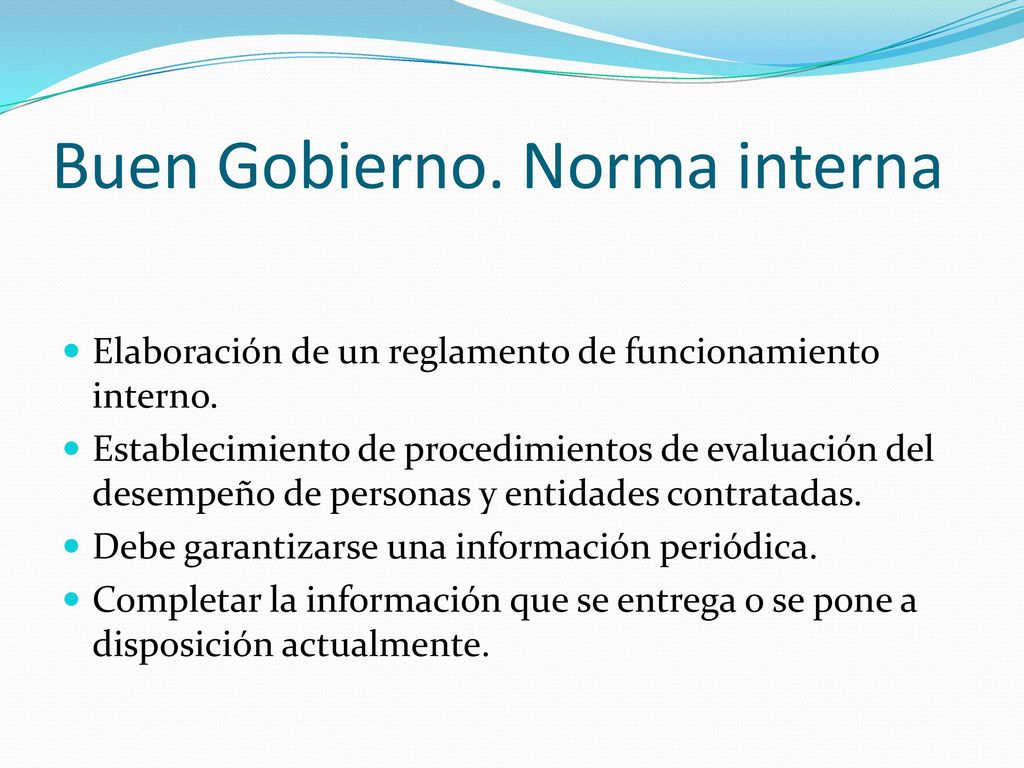 Buen Gobierno. Norma interna

- Elaboración de un reglamento de funcionamiento interno.
- Establecimiento de procedimientos de evaluación del desempeño de personas y entidades contratadas.
- Debe garantizarse una información periódica.
- Completar la información que se entrega o se pone a disposición actualmente.